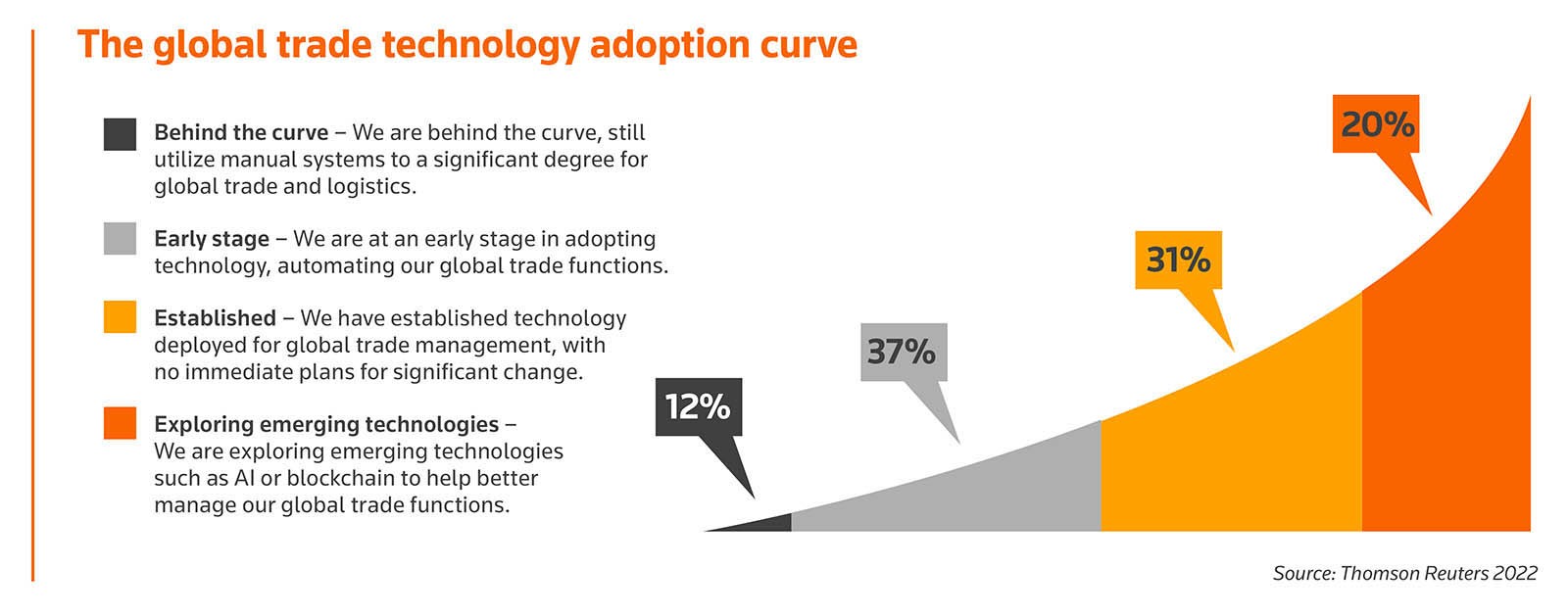 The global trade technology adoption curve

Behind the curve – We are behind the curve, still utilize manual systems to a significant degree for global trade and logistics.

Early stage – We are at an early stage in adopting technology, automating our global trade functions.

Established – We have established technology deployed for global trade management, with no immediate plans for significant change.

Exploring emerging technologies – We are exploring emerging technologies such as AI or blockchain to help better manage our global trade functions.

12%

37%

31%

20%

Source: Thomson Reuters 2022